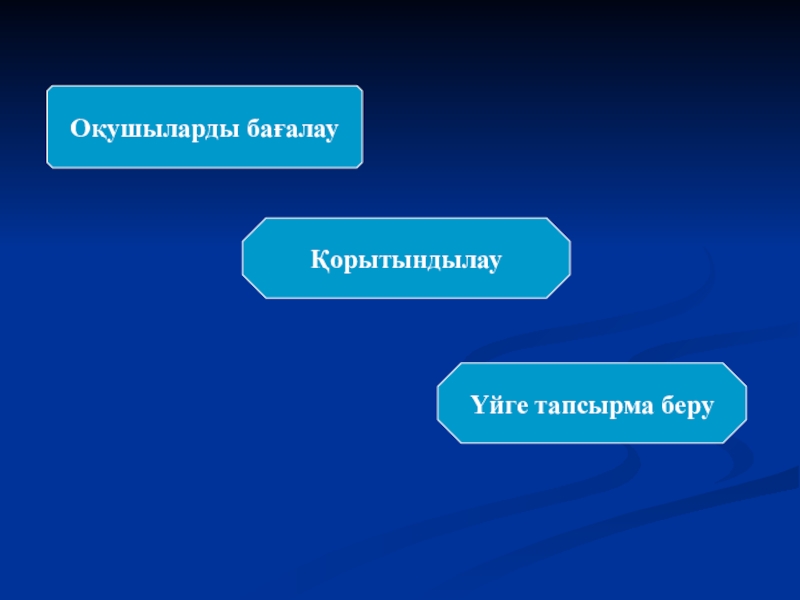 Оқушыларды бағалау

Қорытындылау

Үйге тапсырма беру